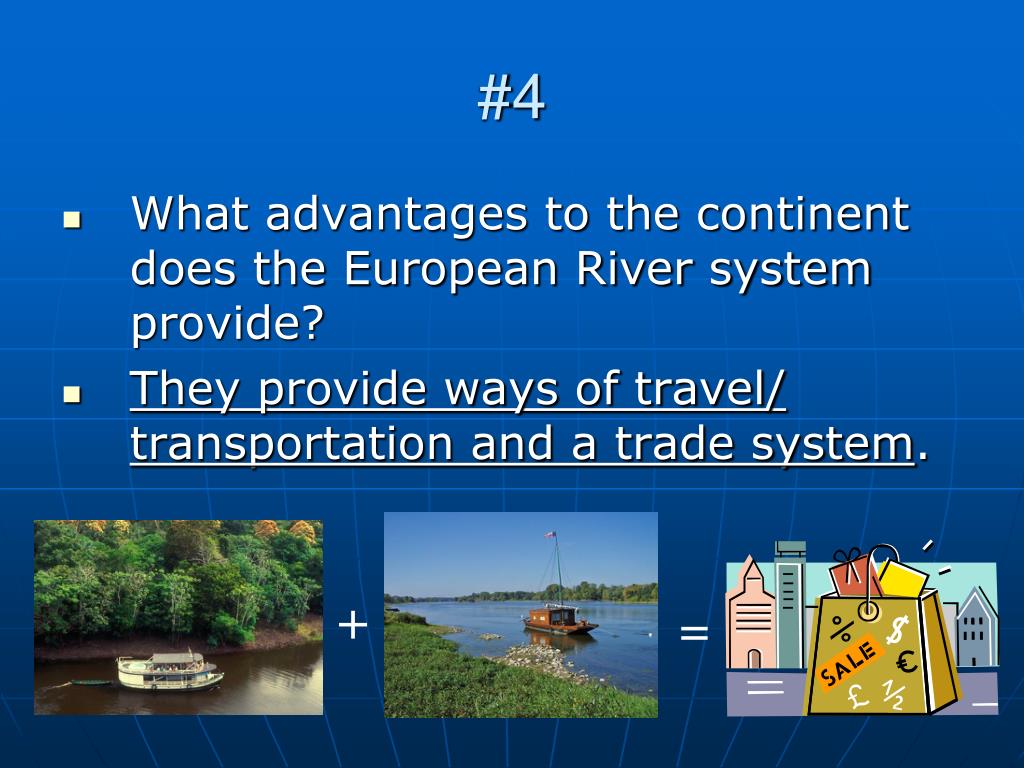 #4

What advantages to the continent does the European River system provide?

They provide ways of travel/ transportation and a trade system.

+

=

%
$
SALE
€
£
½